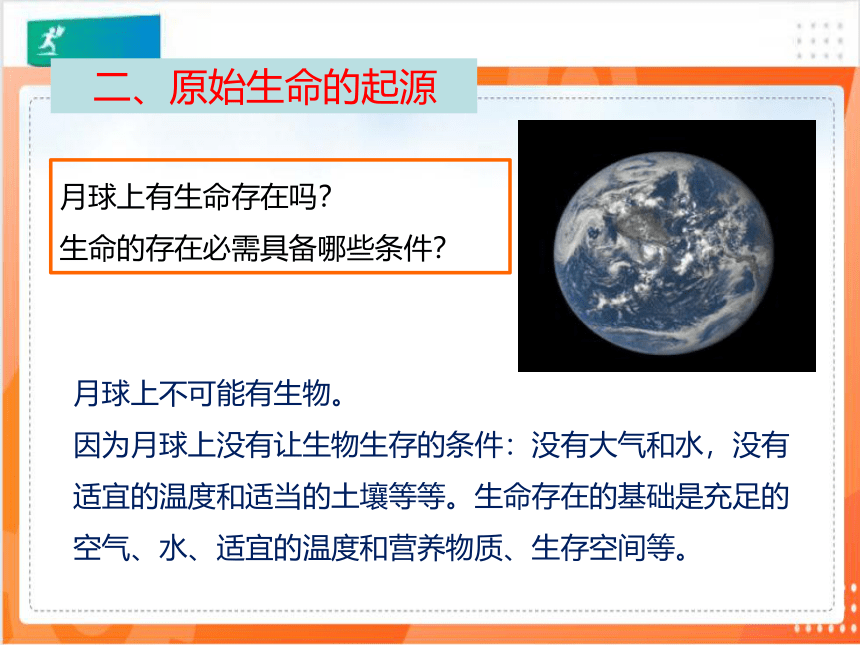 二、原始生命的起源

月球上有生命存在吗?
生命的存在必需具备哪些条件?

月球上不可能有生物。
因为月球上没有让生物生存的条件：没有大气和水，没有适宜的温度和适当的土壤等等。生命存在的基础是充足的空气、水、适宜的温度和营养物质、生存空间等。